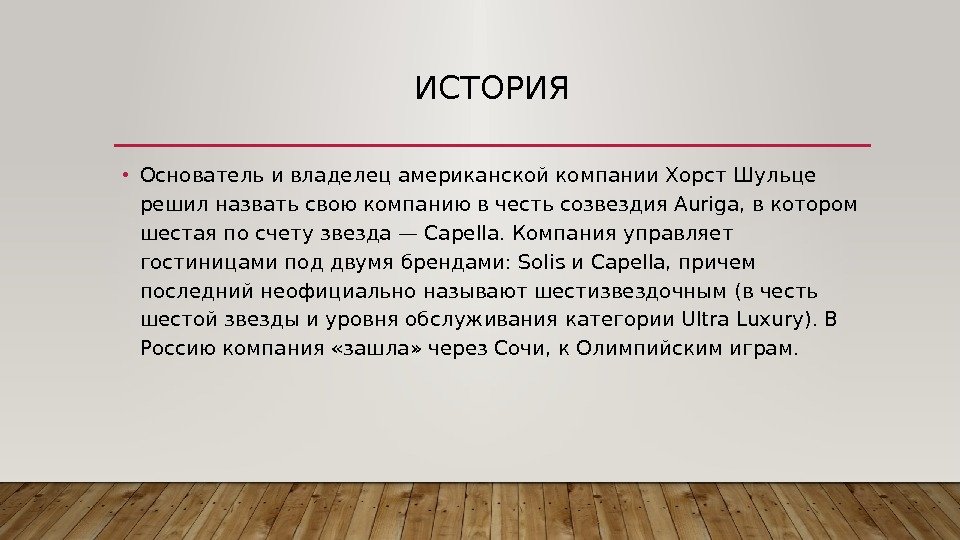 ИСТОРИЯ

• Основатель и владелец американской компании Хорст Шульце решил назвать свою компанию в честь созвездия Auriga, в котором шестая по счету звезда — Capella. Компания управляет гостиницами под двумя брендами: Solis и Capella, причем последний неофициально называют шестизвездочным (в честь шестой звезды и уровня обслуживания категории Ultra Luxury). В Россию компания «зашла» через Сочи, к Олимпийским играм.